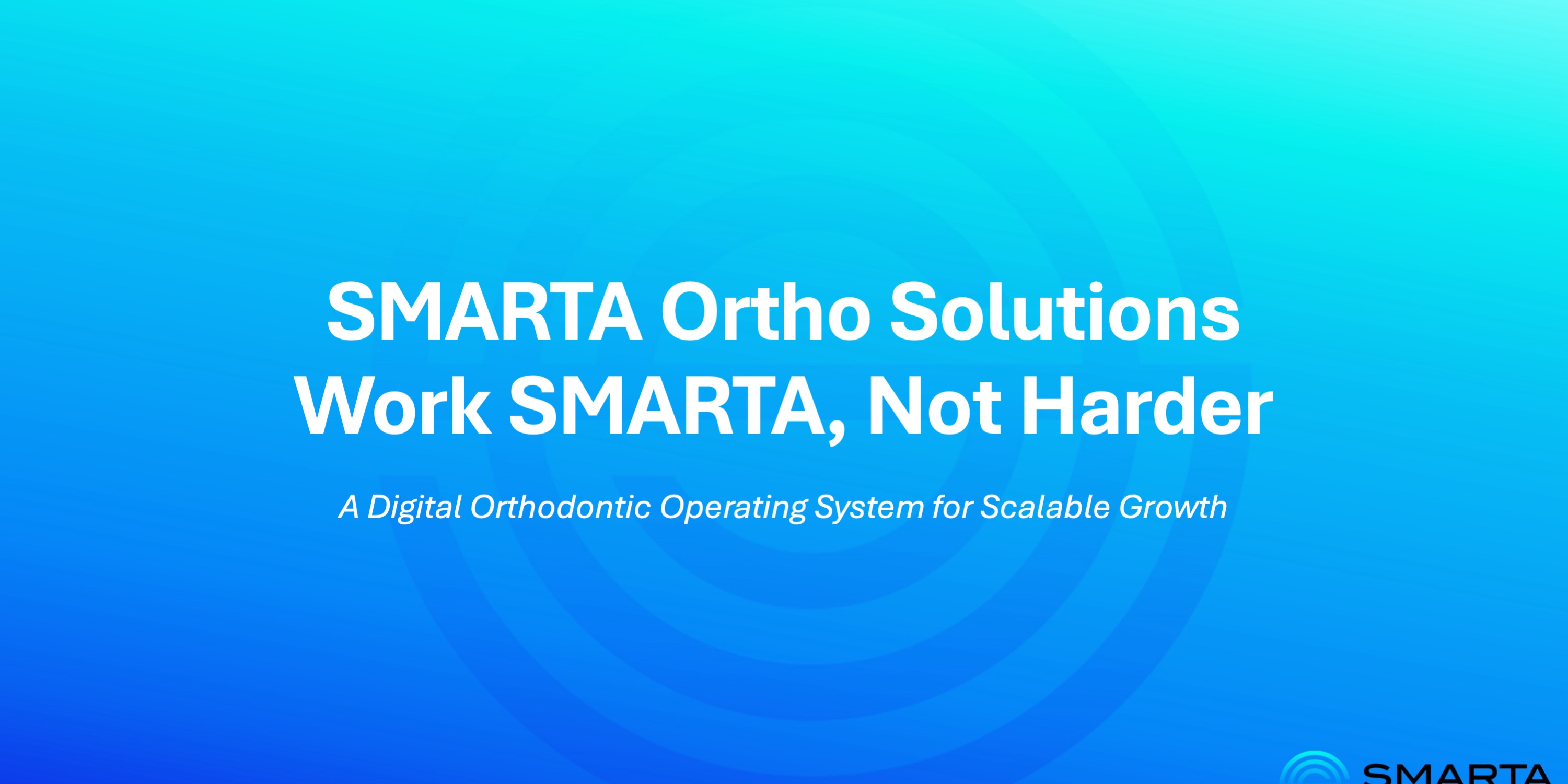 SMARTA Ortho Solutions
Work SMARTA, Not Harder

A Digital Orthodontic Operating System for Scalable Growth

SMARTA